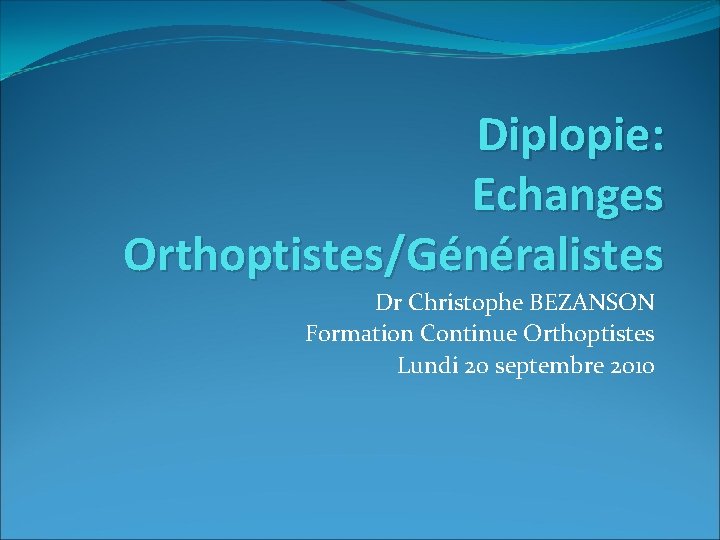 Diplopie:
Echanges
Orthoptistes/Généralistes

Dr Christophe BEZANSON
Formation Continue Orthoptistes
Lundi 20 septembre 2010